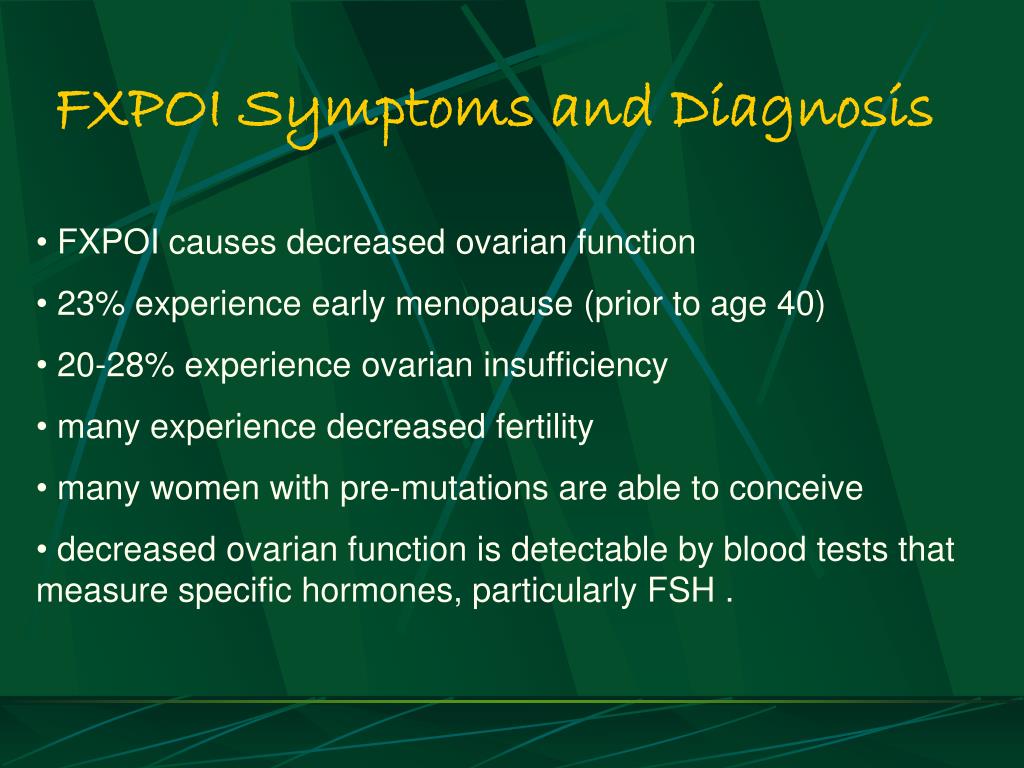 FXPOI Symptoms and Diagnosis

• FXPOI causes decreased ovarian function

• 23% experience early menopause (prior to age 40)

• 20-28% experience ovarian insufficiency

• many experience decreased fertility

• many women with pre-mutations are able to conceive

• decreased ovarian function is detectable by blood tests that measure specific hormones, particularly FSH .